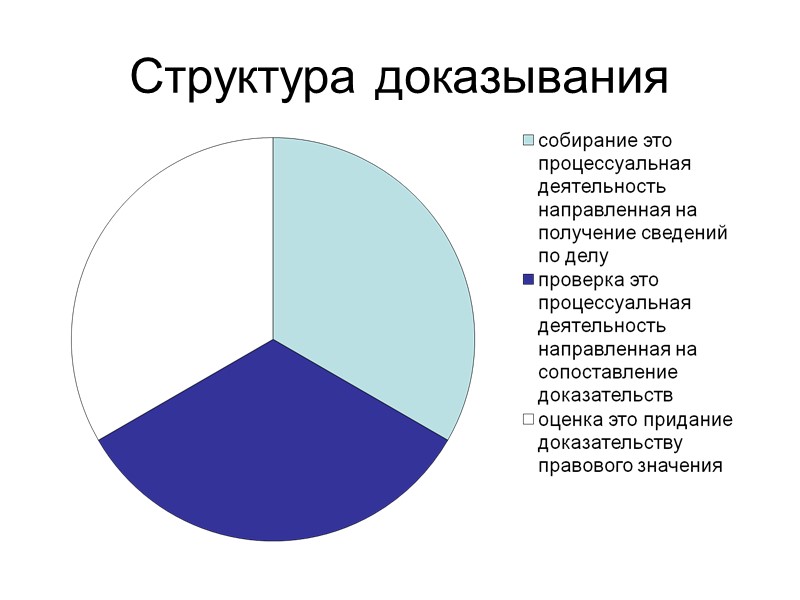 Структура доказывания

собирание это процессуальная деятельность направленная на получение сведений по делу

проверка это процессуальная деятельность направленная на сопоставление доказательств

оценка это придание доказательству правового значения